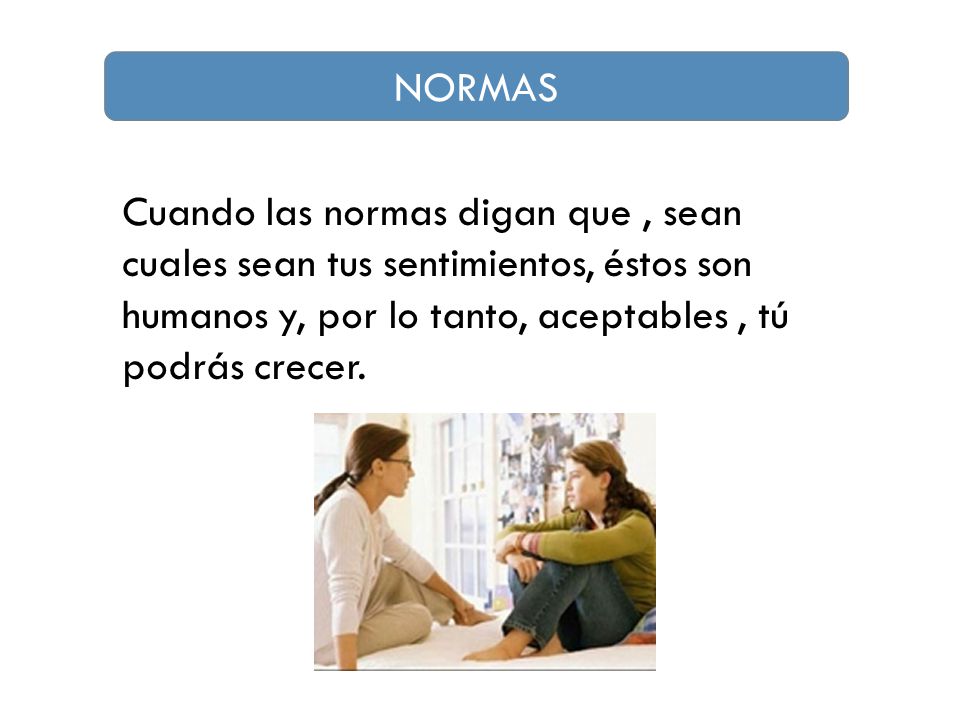 NORMAS

Cuando las normas digan que , sean cuales sean tus sentimientos, éstos son humanos y, por lo tanto, aceptables , tú podrás crecer.